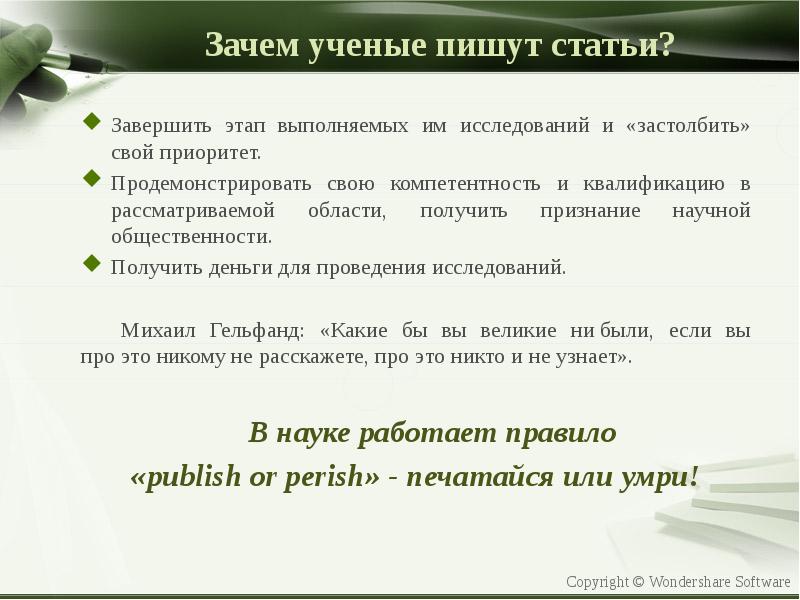 Зачем ученые пишут статьи?

Завершить этап выполняемых им исследований и «застолбить» свой приоритет.

Продемонстрировать свою компетентность и квалификацию в рассматриваемой области, получить признание научной общественности.

Получить деньги для проведения исследований.

Михаил Гельфанд: «Какие бы вы великие ни были, если вы про это никому не расскажете, про это никто и не узнает».

В науке работает правило
«publish or perish» - печатайся или умри!

Copyright © Wondershare Software